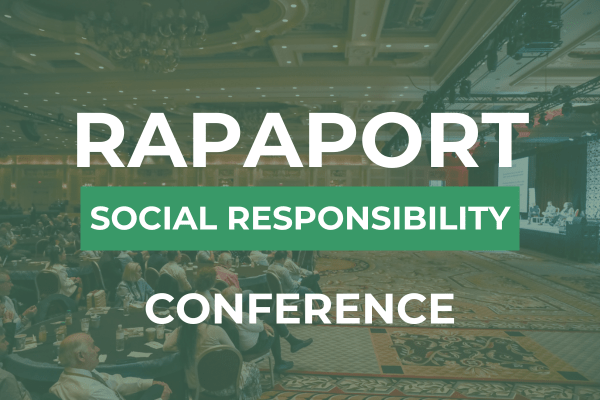 RAPAPORT

SOCIAL RESPONSIBILITY

CONFERENCE